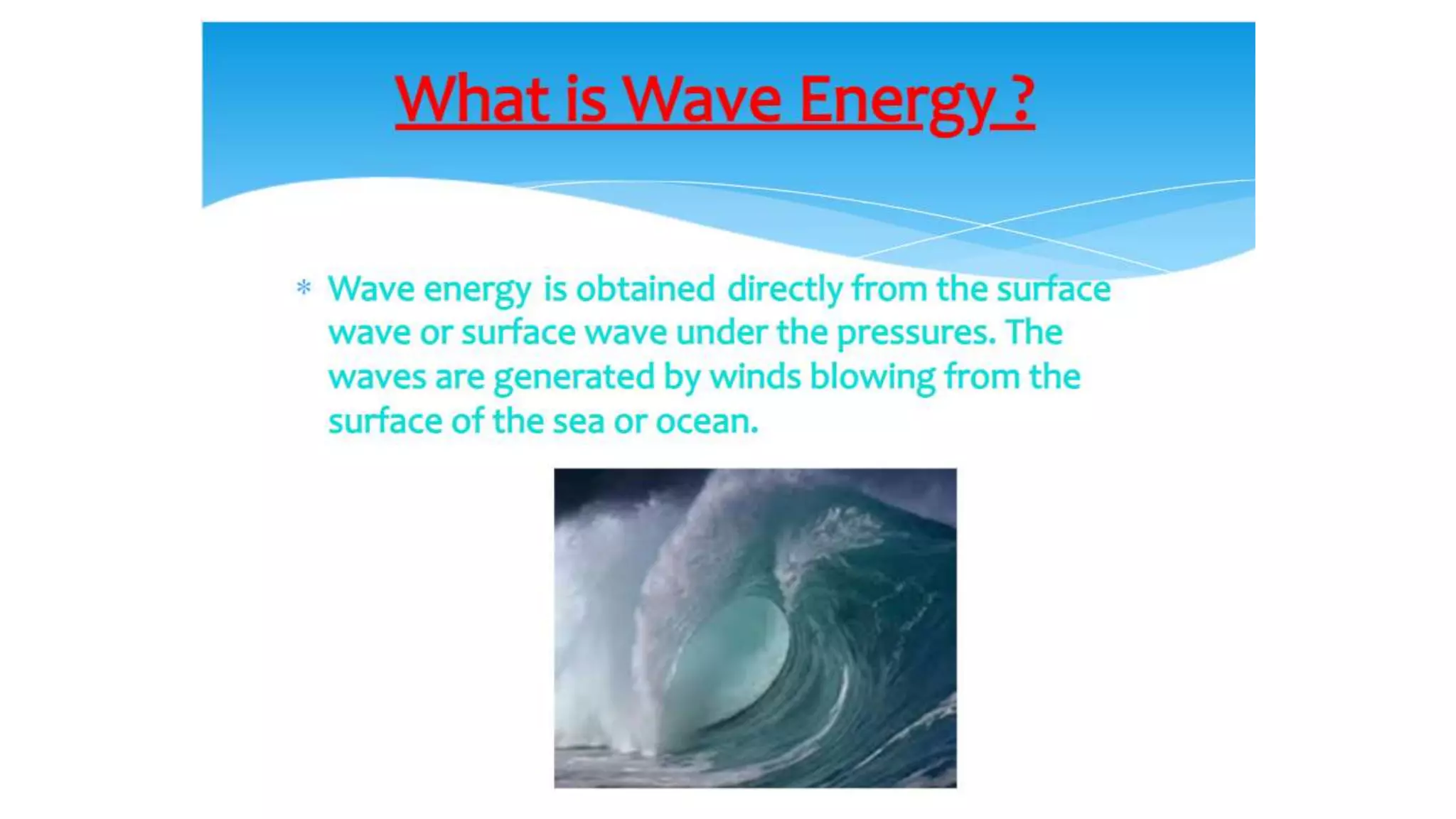 What is Wave Energy ?

* Wave energy is obtained directly from the surface wave or surface wave under the pressures. The waves are generated by winds blowing from the surface of the sea or ocean.